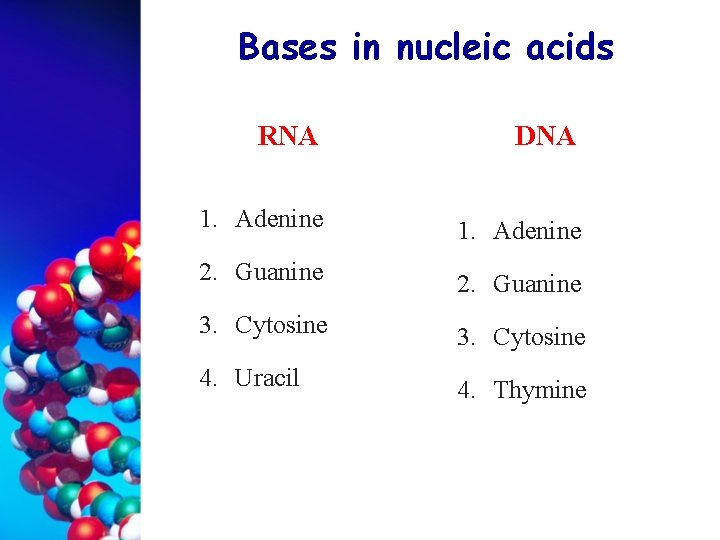 Bases in nucleic acids

RNA

1. Adenine
2. Guanine
3. Cytosine
4. Uracil

DNA

1. Adenine
2. Guanine
3. Cytosine
4. Thymine